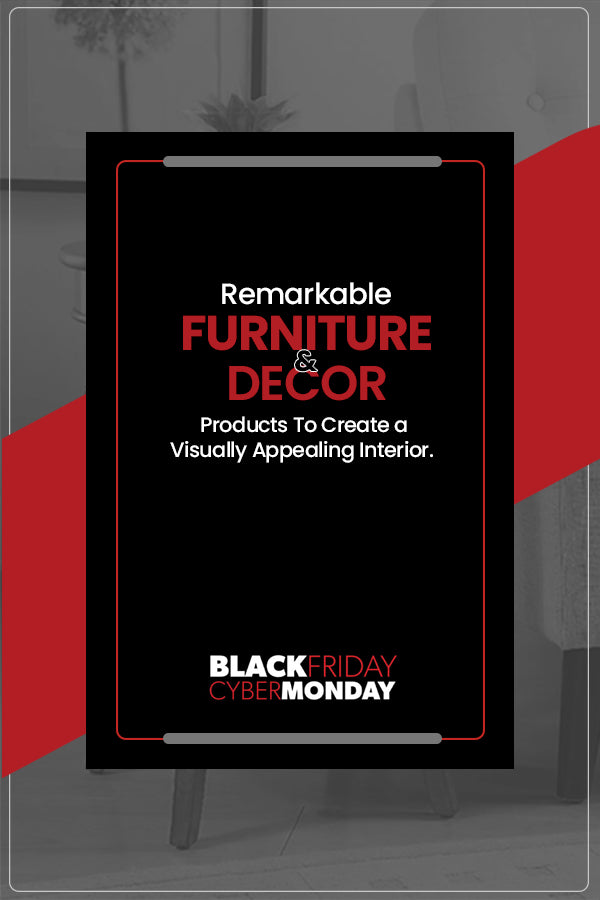 Remarkable
FURNITURE
&
DECOR
Products To Create a Visually Appealing Interior.

BLACKFRIDAY
CYBERMONDAY